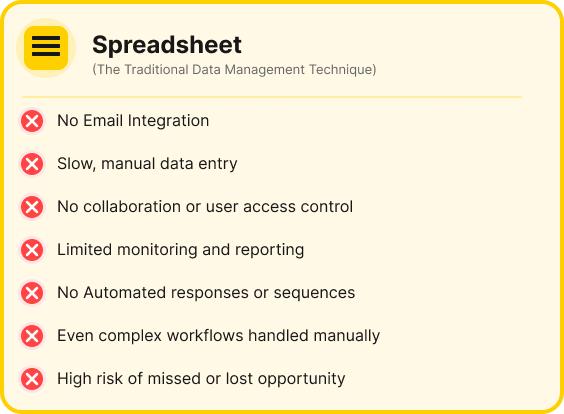 Spreadsheet
(The Traditional Data Management Technique)

No Email Integration

Slow, manual data entry

No collaboration or user access control

Limited monitoring and reporting

No Automated responses or sequences

Even complex workflows handled manually

High risk of missed or lost opportunity